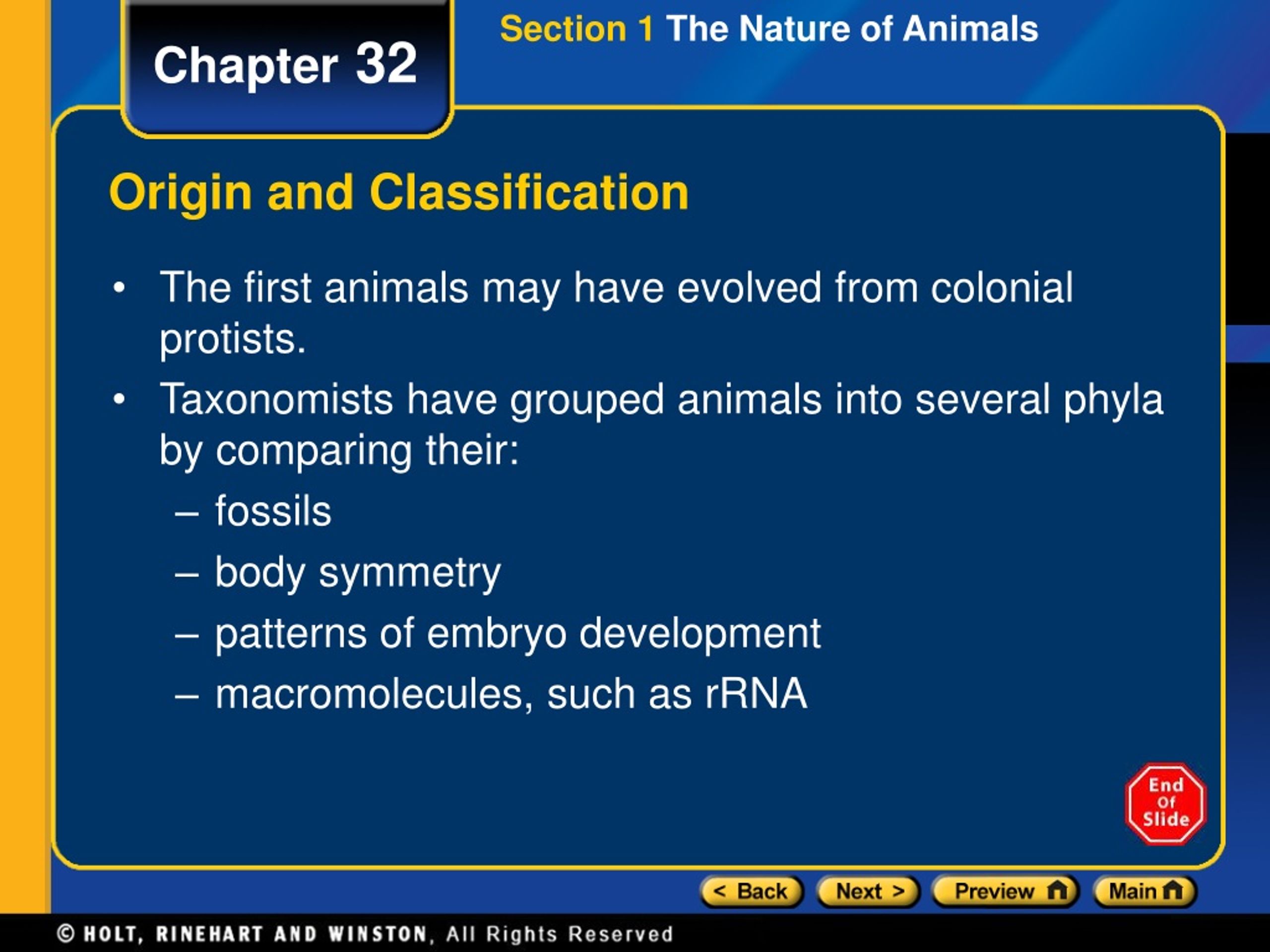 Chapter 32

Section 1 The Nature of Animals

Origin and Classification

• The first animals may have evolved from colonial protists.
• Taxonomists have grouped animals into several phyla by comparing their:
– fossils
– body symmetry
– patterns of embryo development
– macromolecules, such as rRNA

End Of Slide

< Back Next > Preview Main

© HOLT, RINEHART AND WINSTON, All Rights Reserved